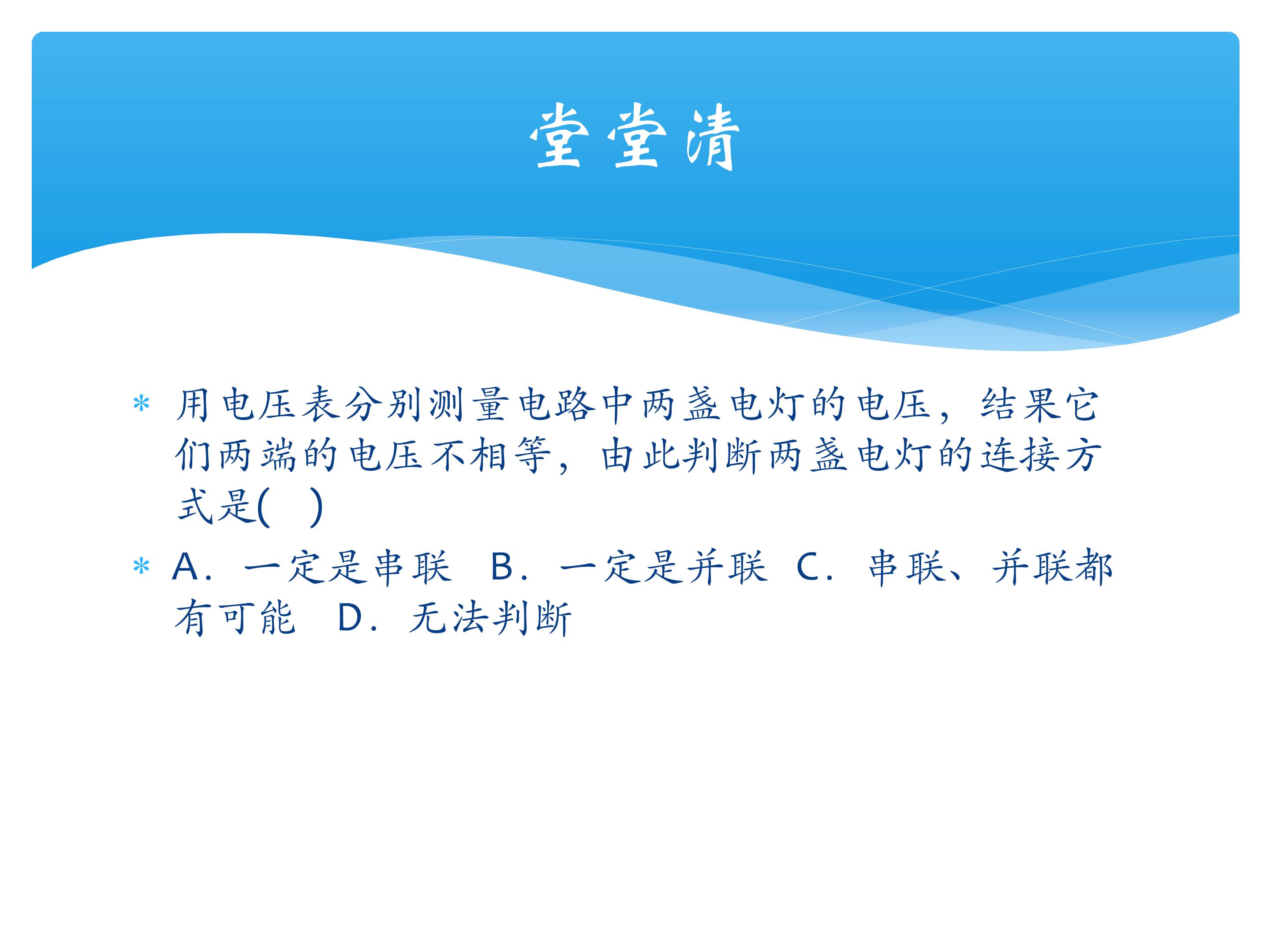 堂堂清

* 用电压表分别测量电路中两盏电灯的电压，结果它们两端的电压不相等，由此判断两盏电灯的连接方式是(　)

* A．一定是串联　B．一定是并联　C．串联、并联都有可能　D．无法判断